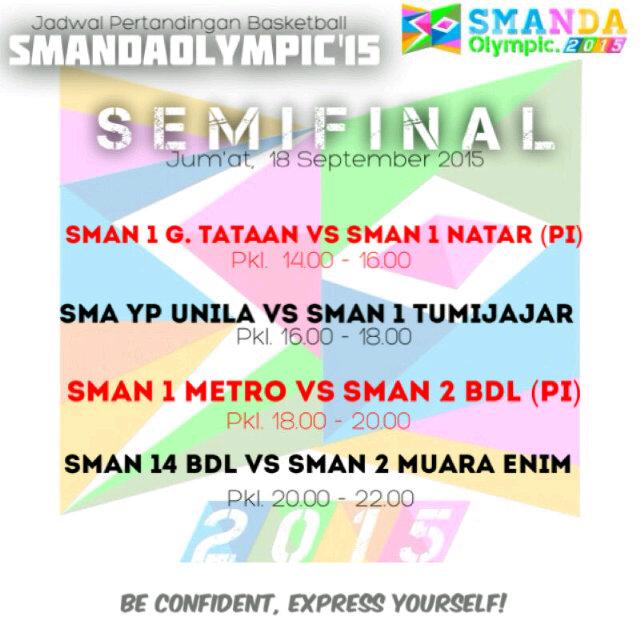 Jadwal Pertandingan Basketball
SMANDAOLYMPIC'15

SMANDA
Olympic. 2015

SEMIFINAL
Jum'at, 18 September 2015

SMAN 1 G. TATAAN VS SMAN 1 NATAR (PI)
Pkl. 14.00 - 16.00

SMA YP UNILA VS SMAN 1 TUMIJAJAR
Pkl. 16.00 - 18.00

SMAN 1 METRO VS SMAN 2 BDL (PI)
Pkl. 18.00 - 20.00

SMAN 14 BDL VS SMAN 2 MUARA ENIM
Pkl. 20.00 - 22.00

2015

BE CONFIDENT, EXPRESS YOURSELF!